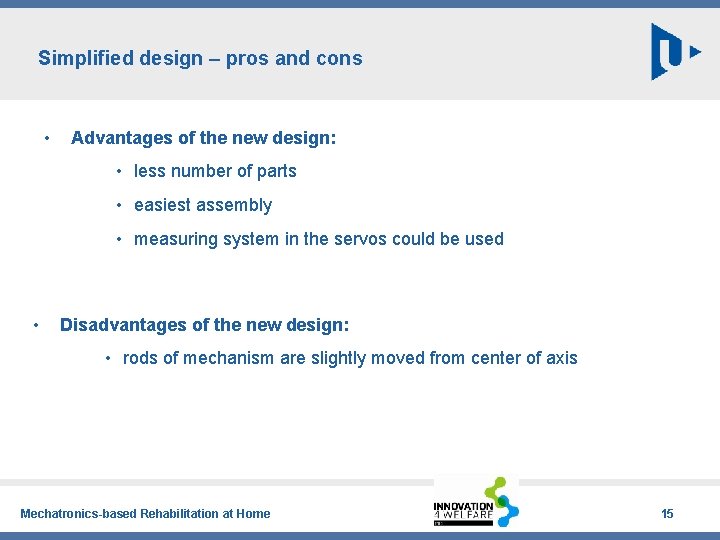 Simplified design – pros and cons

• Advantages of the new design:

• less number of parts

• easiest assembly

• measuring system in the servos could be used

• Disadvantages of the new design:

• rods of mechanism are slightly moved from center of axis

Mechatronics-based Rehabilitation at Home

INNOVATION 4 WELFARE

15